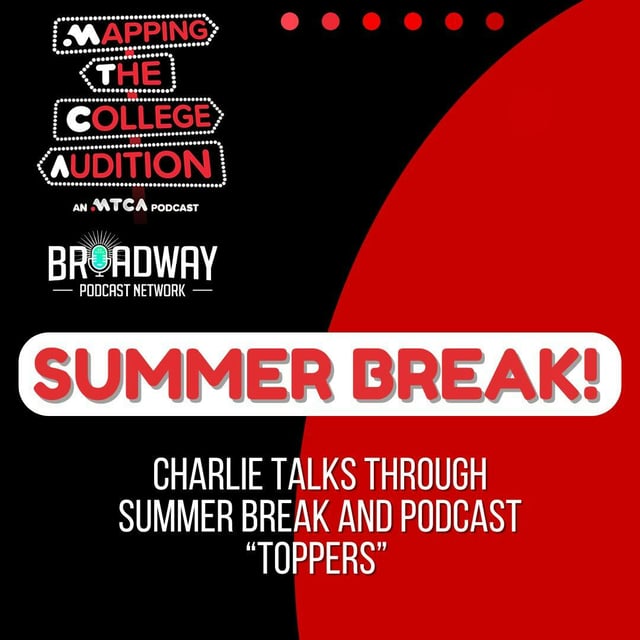 MAPPING
THE
COLLEGE
AUDITION

AN MTCA PODCAST

BROADWAY
PODCAST NETWORK

SUMMER BREAK!

CHARLIE TALKS THROUGH SUMMER BREAK AND PODCAST "TOPPERS"